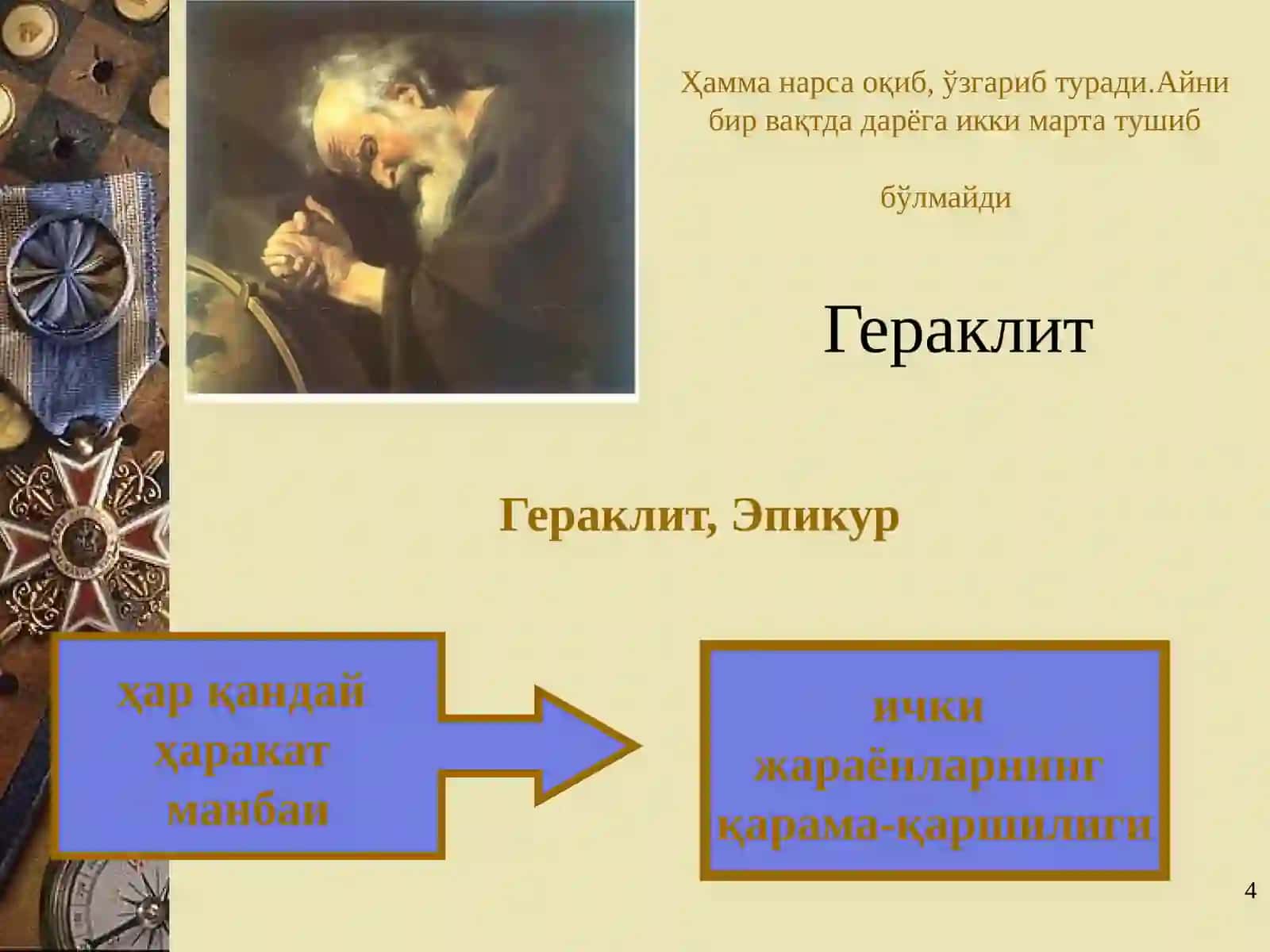 Ҳамма нарса оқиб, ўзгариб туради.Айни бир вақтда дарёга икки марта тушиб

бўлмайди

Гераклит

Гераклит, Эпикур

ҳар қандай ҳаракат манбаи

ички жараёнларнинг қарама-қаршилиги

4